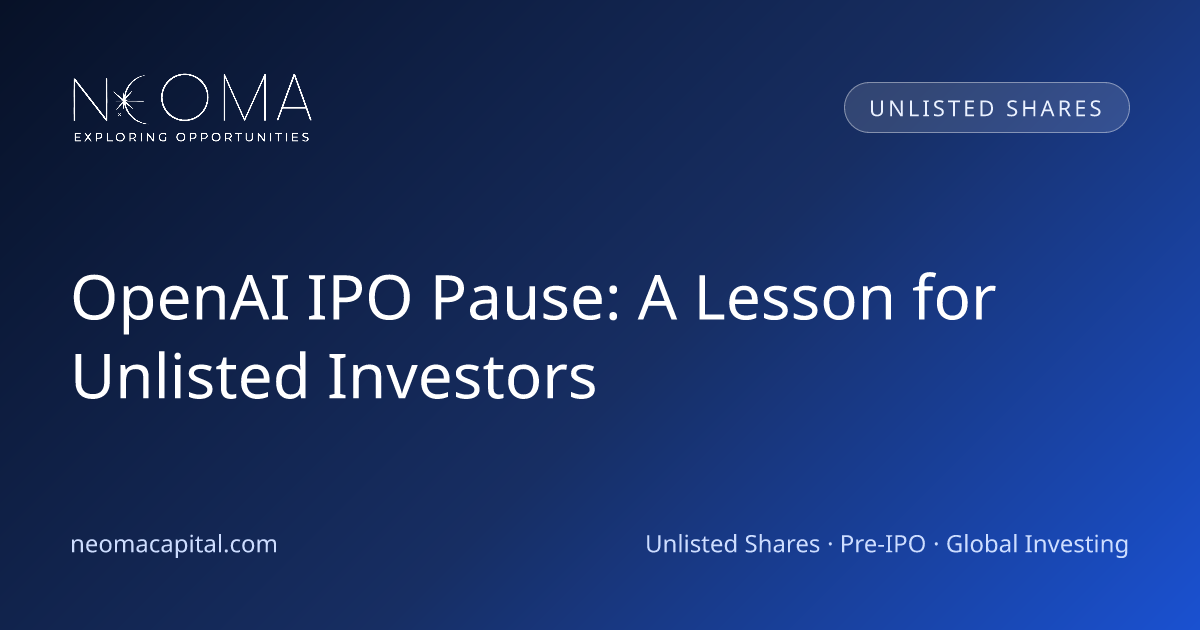 NEOMA
EXPLORING OPPORTUNITIES

UNLISTED SHARES

OpenAI IPO Pause: A Lesson for Unlisted Investors

neomacapital.com

Unlisted Shares · Pre-IPO · Global Investing